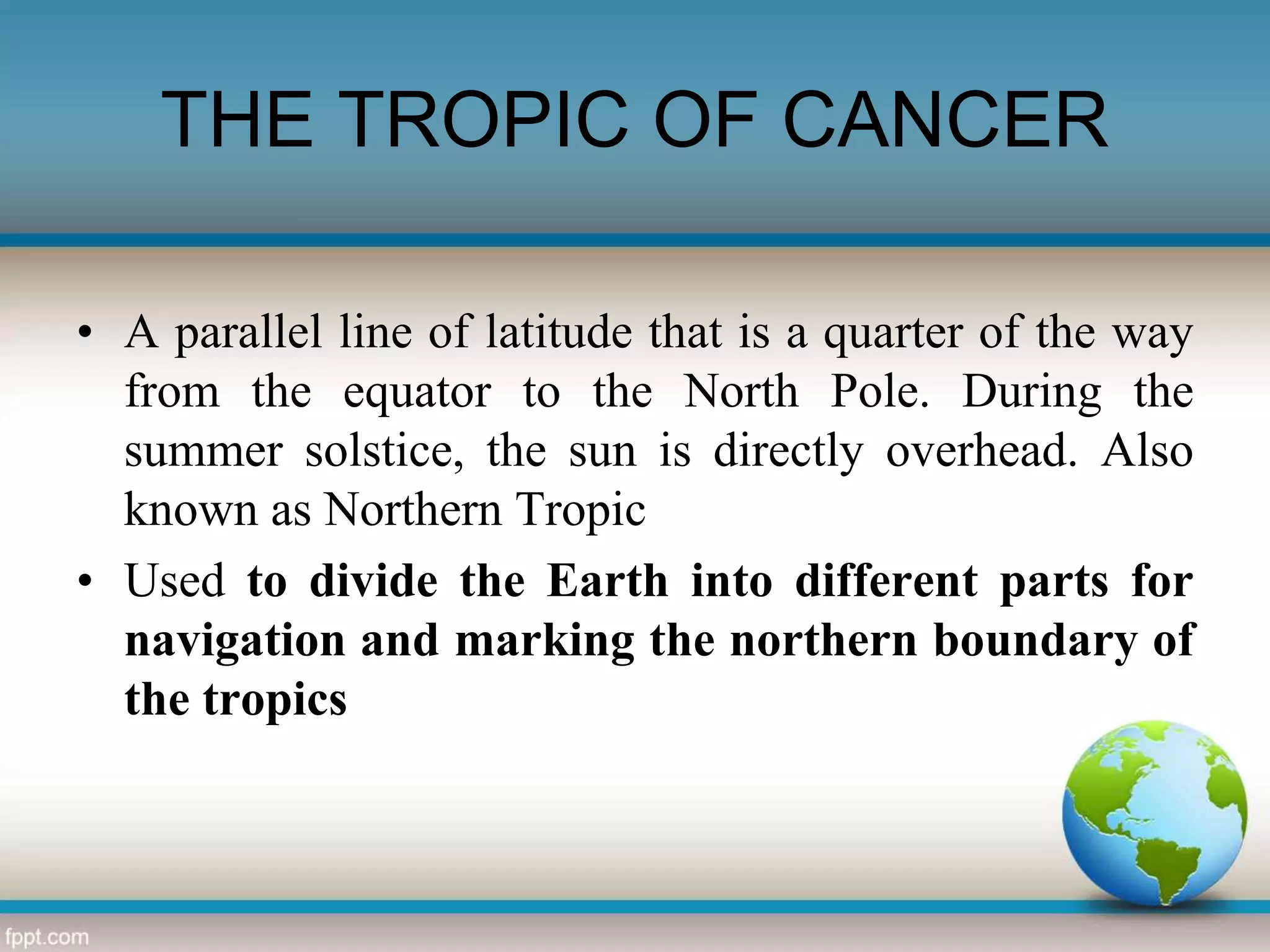 THE TROPIC OF CANCER

• A parallel line of latitude that is a quarter of the way from the equator to the North Pole. During the summer solstice, the sun is directly overhead. Also known as Northern Tropic

• Used to divide the Earth into different parts for navigation and marking the northern boundary of the tropics

fppt.com